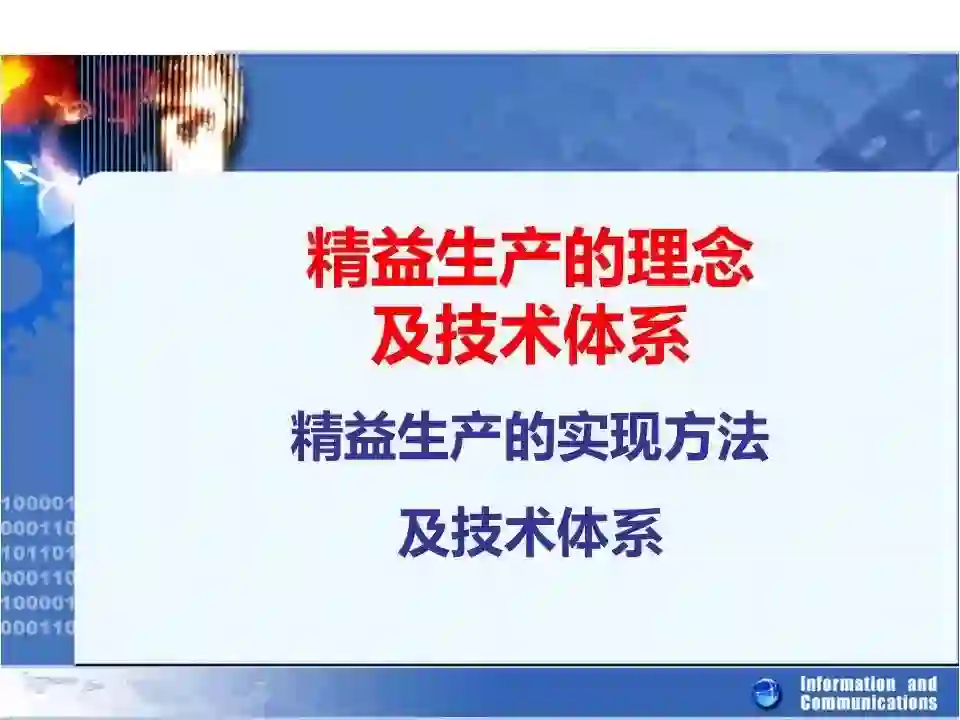 精益生产的理念
及技术体系

精益生产的实现方法

及技术体系

100001
000110
101101
000110
100001
000110

Information and Communications